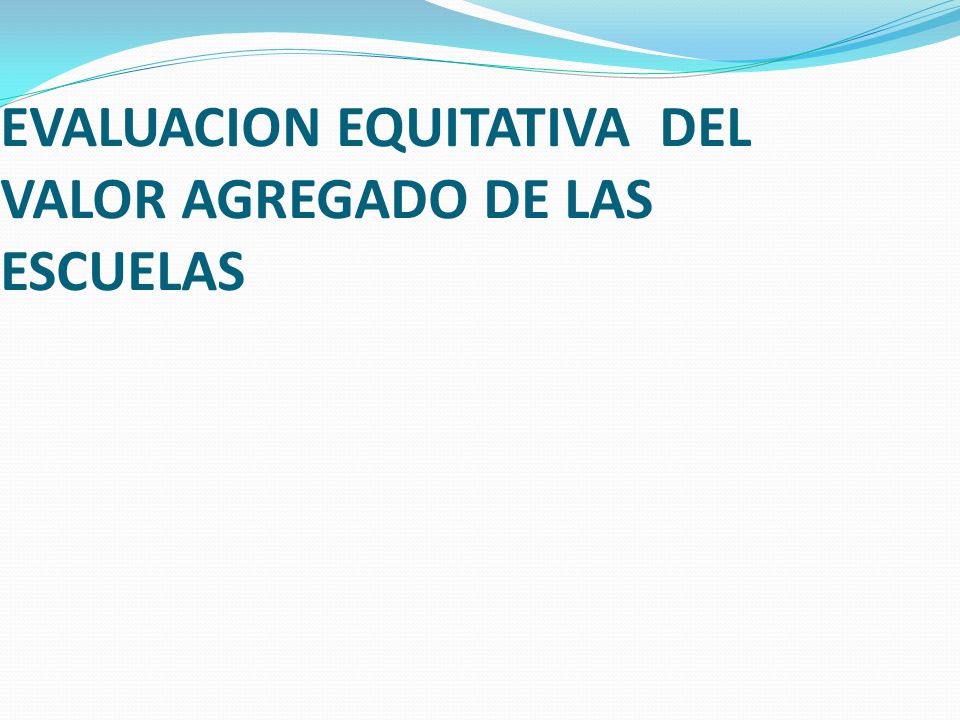 EVALUACION EQUITATIVA DEL VALOR AGREGADO DE LAS ESCUELAS